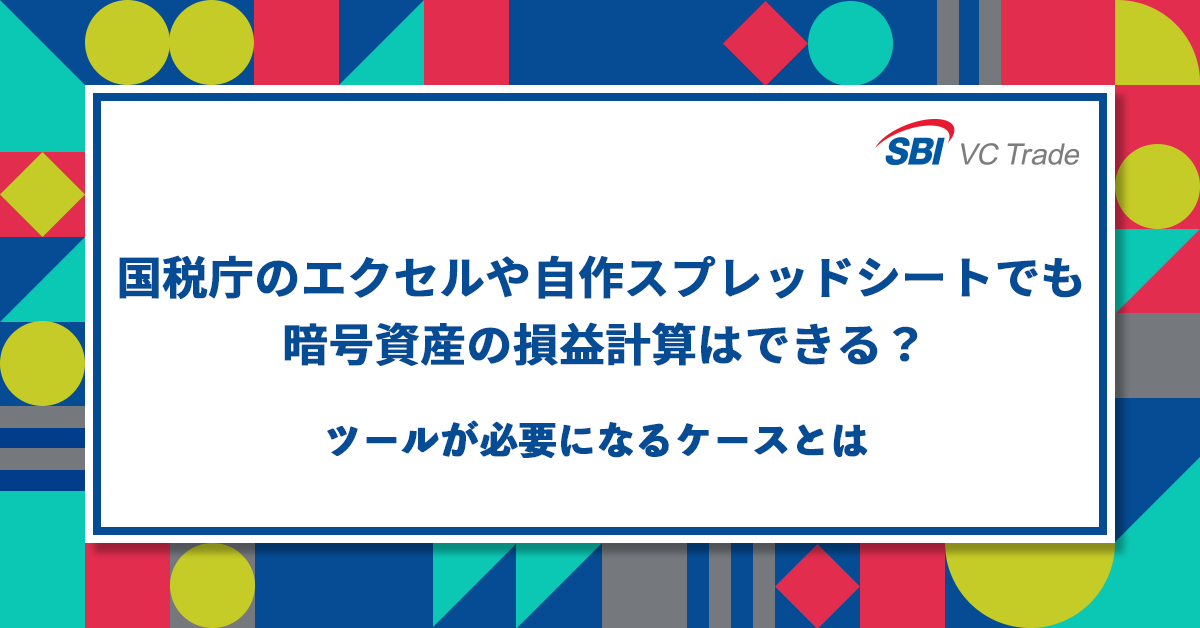 SBI VC Trade

国税庁のエクセルや自作スプレッドシートでも暗号資産の損益計算はできる？

ツールが必要になるケースとは